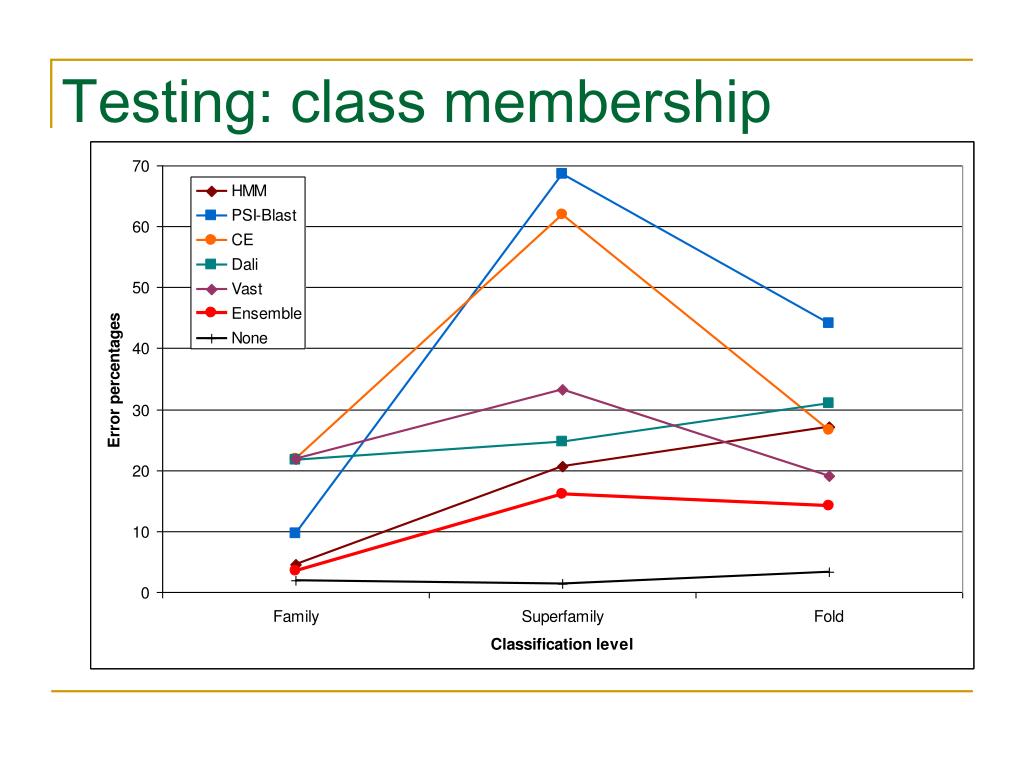 Testing: class membership

70
60
50
40
30
20
10
0

Error percentages

HMM
PSI-Blast
CE
Dali
Vast
Ensemble
None

Family
Superfamily
Fold

Classification level